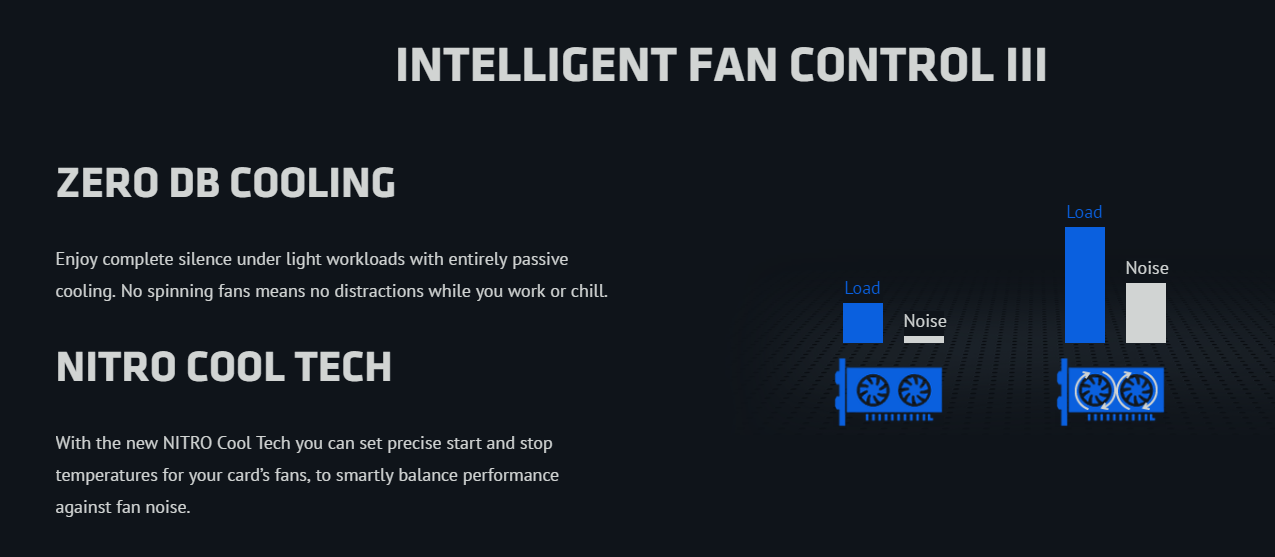 INTELLIGENT FAN CONTROL III

ZERO DB COOLING

Enjoy complete silence under light workloads with entirely passive cooling. No spinning fans means no distractions while you work or chill.

NITRO COOL TECH

With the new NITRO Cool Tech you can set precise start and stop temperatures for your card's fans, to smartly balance performance against fan noise.

Load

Noise

Load

Noise